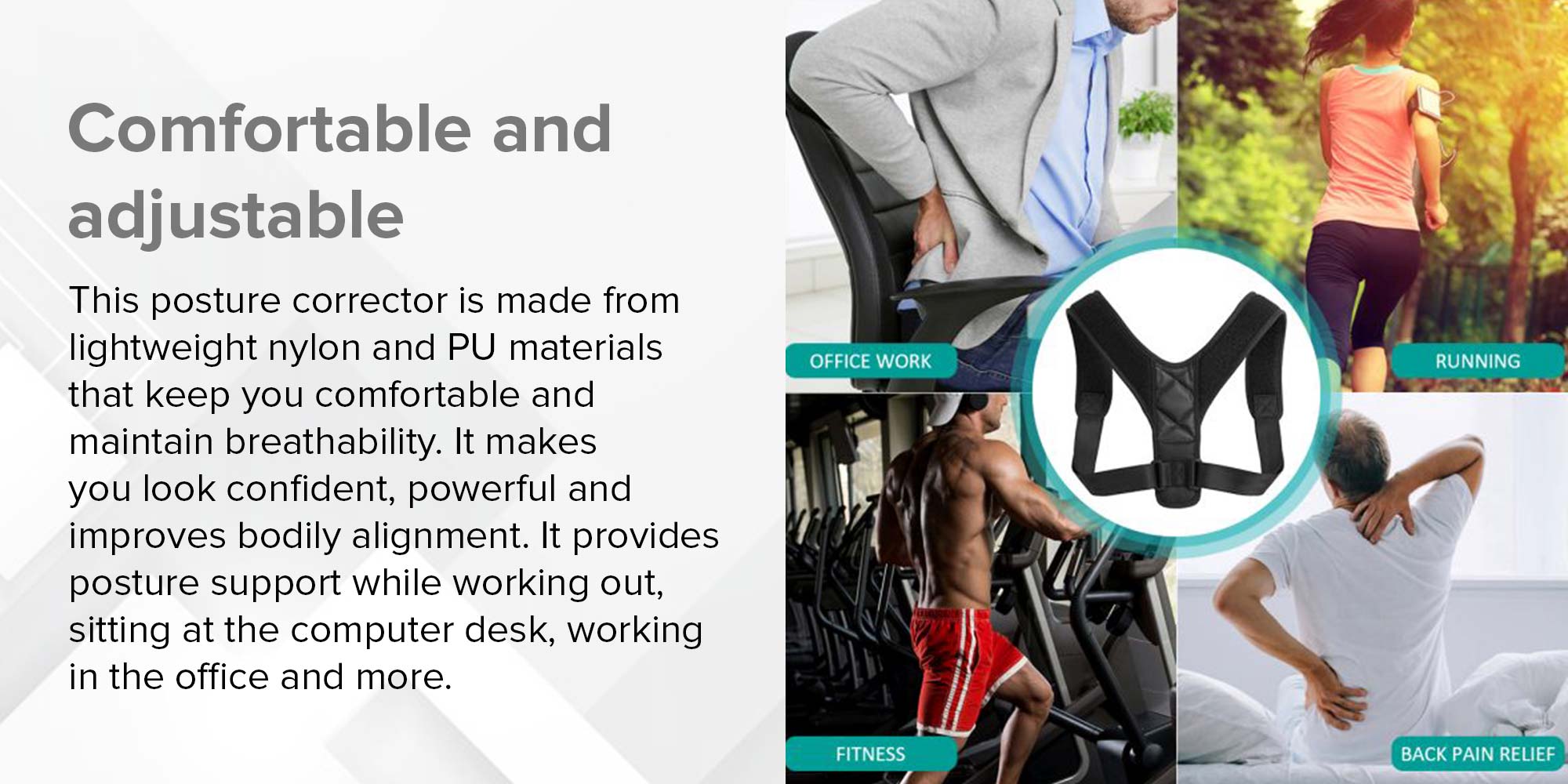 Comfortable and adjustable

This posture corrector is made from lightweight nylon and PU materials that keep you comfortable and maintain breathability. It makes you look confident, powerful and improves bodily alignment. It provides posture support while working out, sitting at the computer desk, working in the office and more.

OFFICE WORK

RUNNING

FITNESS

BACK PAIN RELIEF